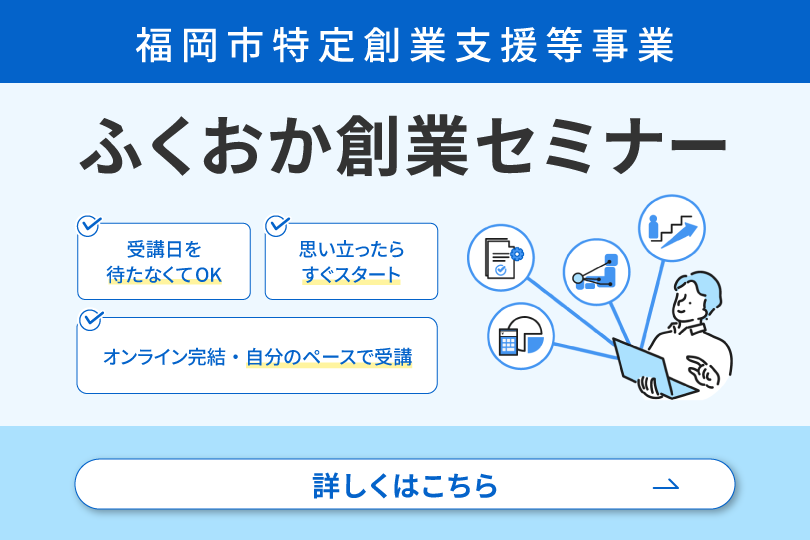 福岡市特定創業支援等事業

ふくおか創業セミナー

受講日を
待たなくてOK

思い立ったら
すぐスタート

オンライン完結・自分のペースで受講

詳しくはこちら →